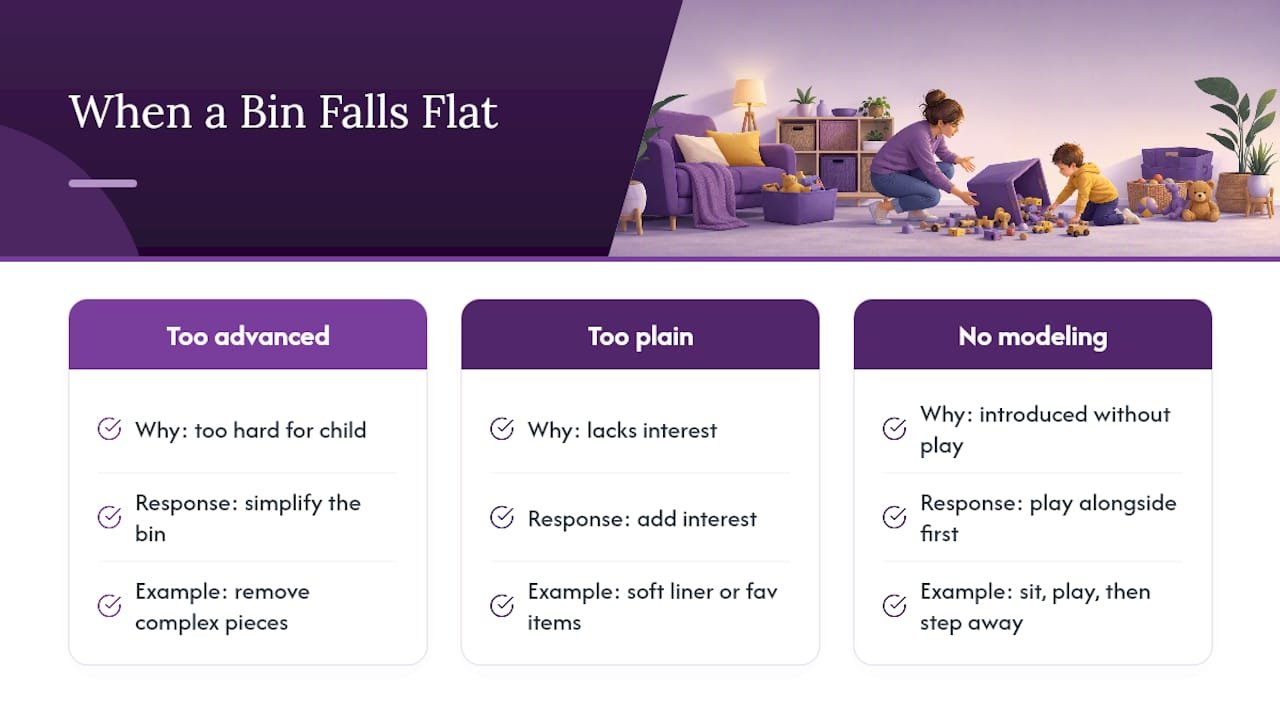 When a Bin Falls Flat

Too advanced

Why: too hard for child

Response: simplify the bin

Example: remove complex pieces

Too plain

Why: lacks interest

Response: add interest

Example: soft liner or fav items

No modeling

Why: introduced without play

Response: play alongside first

Example: sit, play, then step away